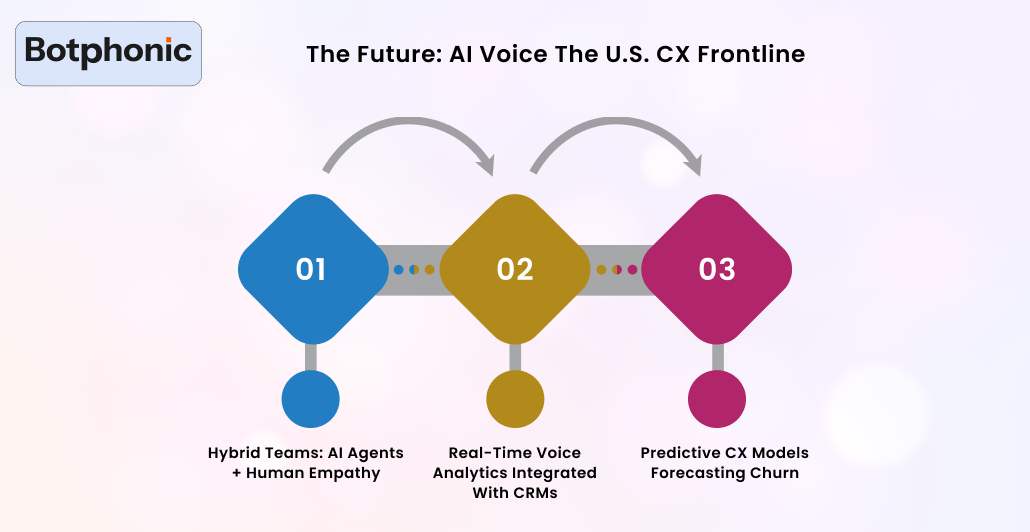 Botphonic

The Future: AI Voice The U.S. CX Frontline

01

02

03

Hybrid Teams: AI Agents + Human Empathy

Real-Time Voice Analytics Integrated With CRMs

Predictive CX Models Forecasting Churn